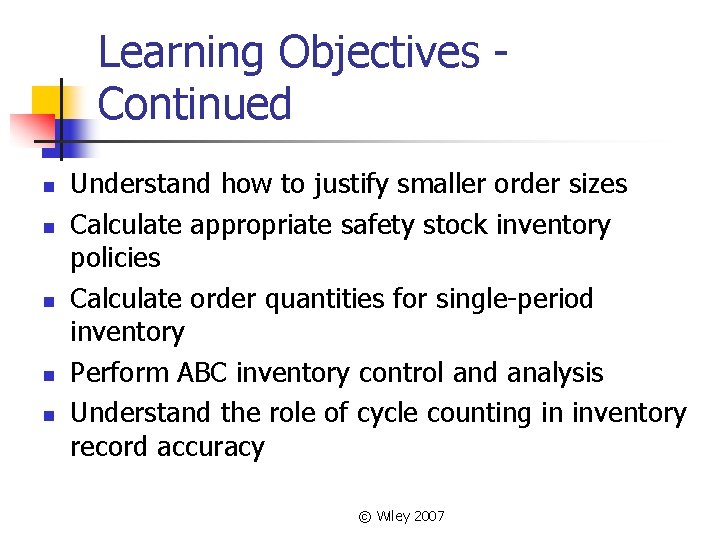 Learning Objectives - Continued

- Understand how to justify smaller order sizes
- Calculate appropriate safety stock inventory policies
- Calculate order quantities for single-period inventory
- Perform ABC inventory control and analysis
- Understand the role of cycle counting in inventory record accuracy

© Wiley 2007